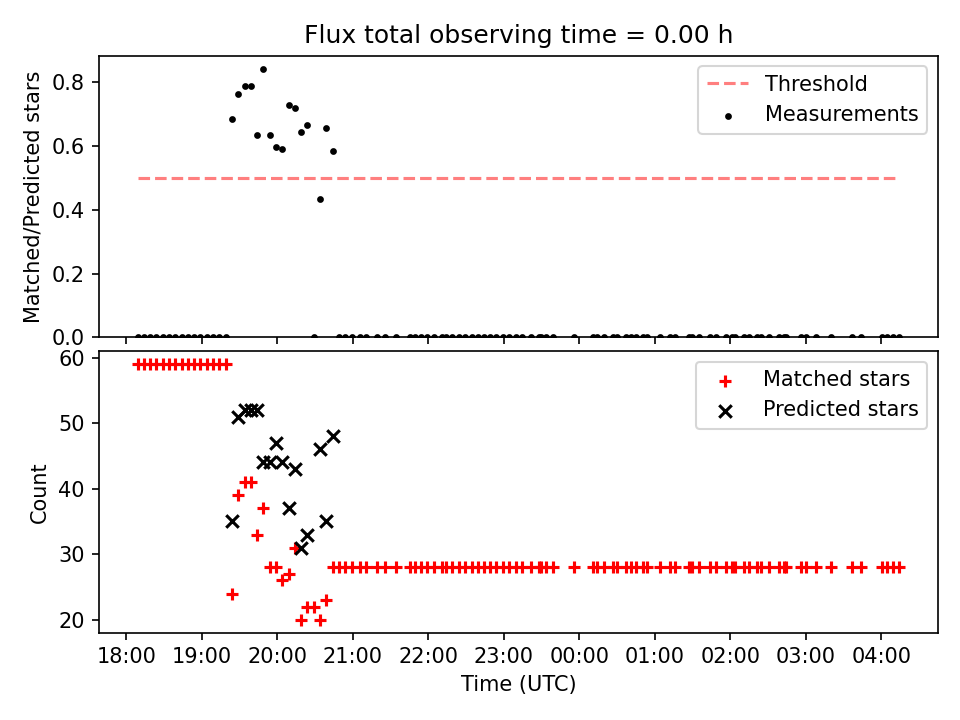 Flux total observing time = 0.00 h

Matched/Predicted stars

0.8
0.6
0.4
0.2
0.0

Threshold
Measurements

Count

60
50
40
30
20

Matched stars
Predicted stars

18:00 19:00 20:00 21:00 22:00 23:00 00:00 01:00 02:00 03:00 04:00

Time (UTC)